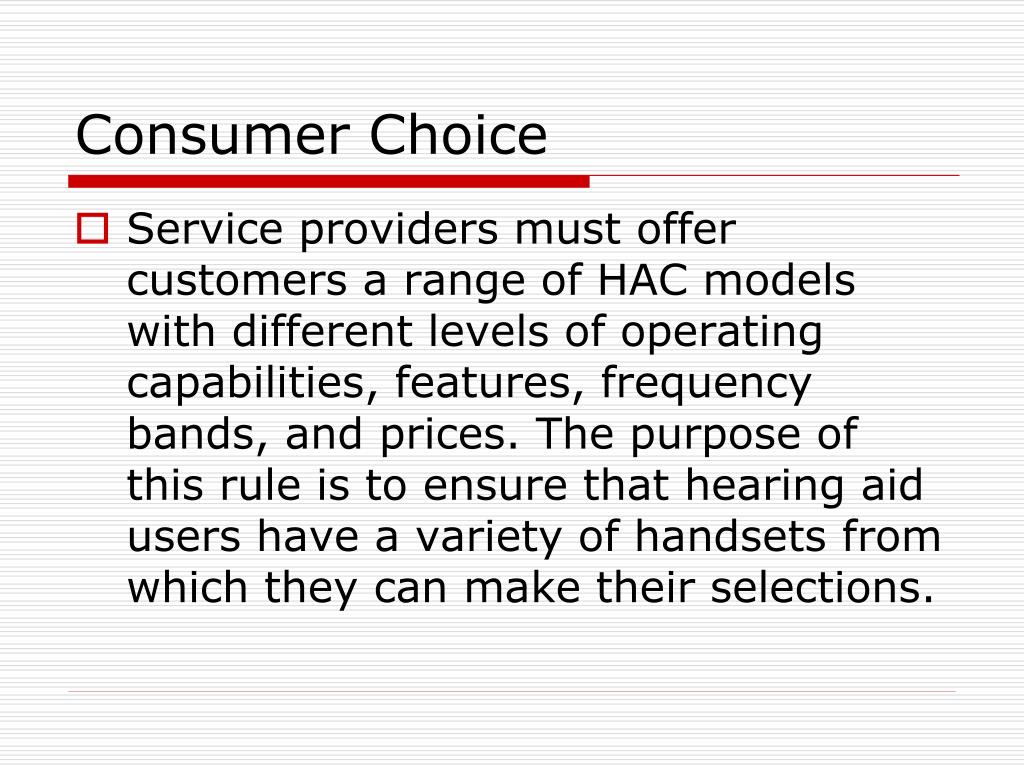 Consumer Choice

Service providers must offer customers a range of HAC models with different levels of operating capabilities, features, frequency bands, and prices. The purpose of this rule is to ensure that hearing aid users have a variety of handsets from which they can make their selections.